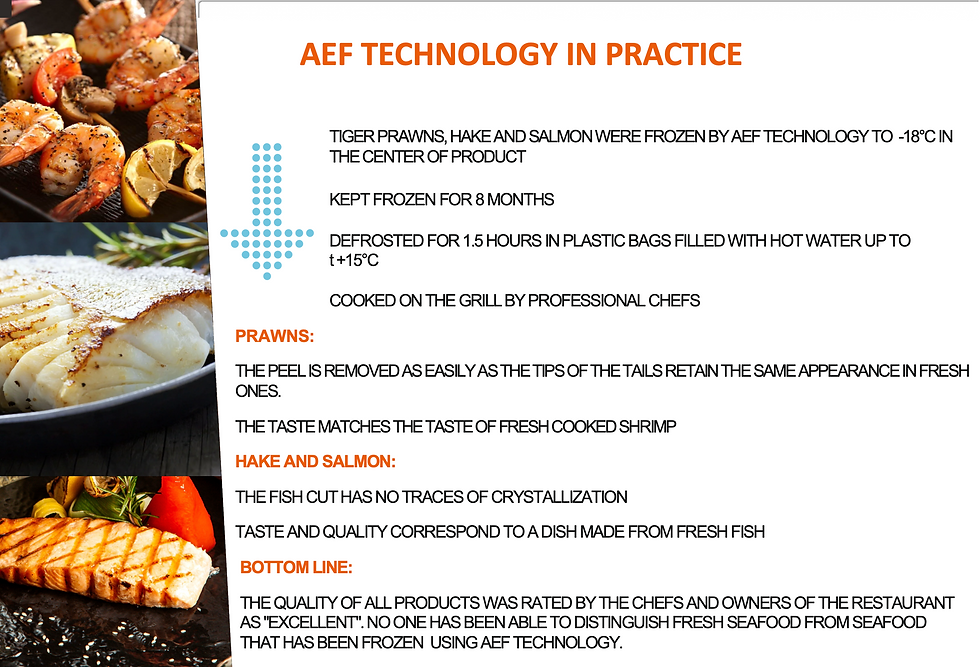 AEF TECHNOLOGY IN PRACTICE

TIGER PRAWNS, HAKE AND SALMON WERE FROZEN BY AEF TECHNOLOGY TO -18°C IN THE CENTER OF PRODUCT

KEPT FROZEN FOR 8 MONTHS

DEFROSTED FOR 1.5 HOURS IN PLASTIC BAGS FILLED WITH HOT WATER UP TO t +15°C

COOKED ON THE GRILL BY PROFESSIONAL CHEFS

PRAWNS:

THE PEEL IS REMOVED AS EASILY AS THE TIPS OF THE TAILS RETAIN THE SAME APPEARANCE IN FRESH ONES.

THE TASTE MATCHES THE TASTE OF FRESH COOKED SHRIMP

HAKE AND SALMON:

THE FISH CUT HAS NO TRACES OF CRYSTALLIZATION

TASTE AND QUALITY CORRESPOND TO A DISH MADE FROM FRESH FISH

BOTTOM LINE:

THE QUALITY OF ALL PRODUCTS WAS RATED BY THE CHEFS AND OWNERS OF THE RESTAURANT AS "EXCELLENT". NO ONE HAS BEEN ABLE TO DISTINGUISH FRESH SEAFOOD FROM SEAFOOD THAT HAS BEEN FROZEN USING AEF TECHNOLOGY.